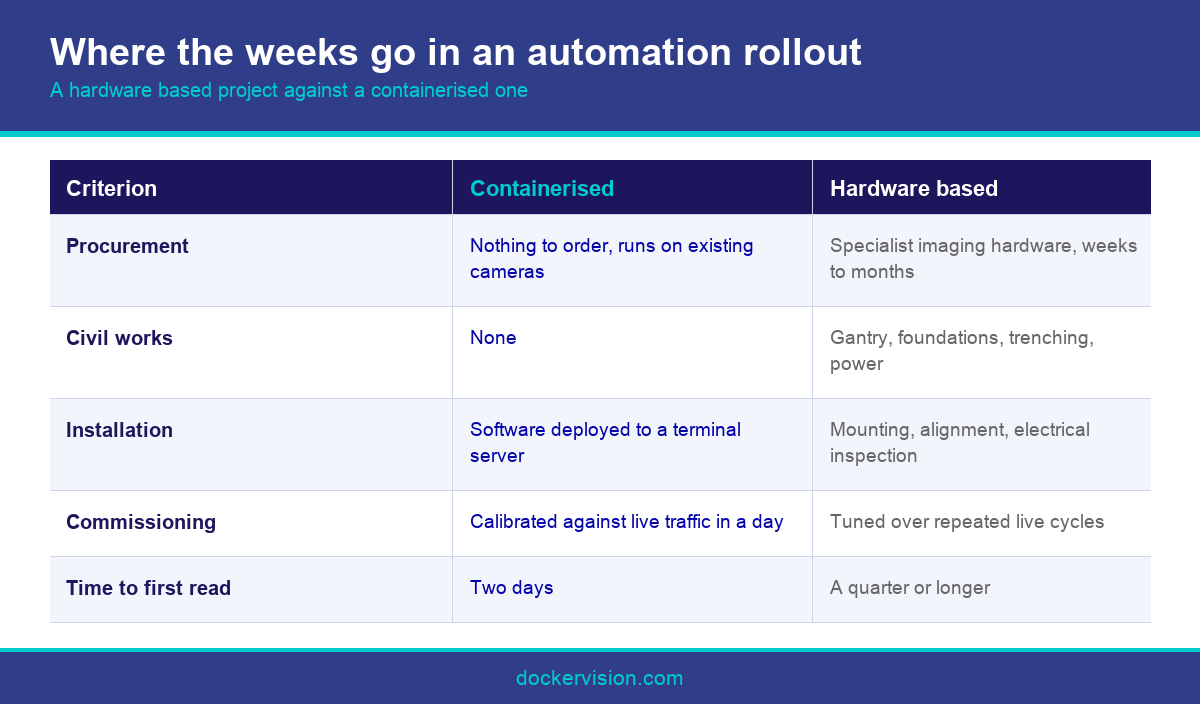 Where the weeks go in an automation rollout

A hardware based project against a containerised one

| Criterion | Containerised | Hardware based |
|---|---|---|
| Procurement | Nothing to order, runs on existing cameras | Specialist imaging hardware, weeks to months |
| Civil works | None | Gantry, foundations, trenching, power |
| Installation | Software deployed to a terminal server | Mounting, alignment, electrical inspection |
| Commissioning | Calibrated against live traffic in a day | Tuned over repeated live cycles |
| Time to first read | Two days | A quarter or longer |

dockervision.com